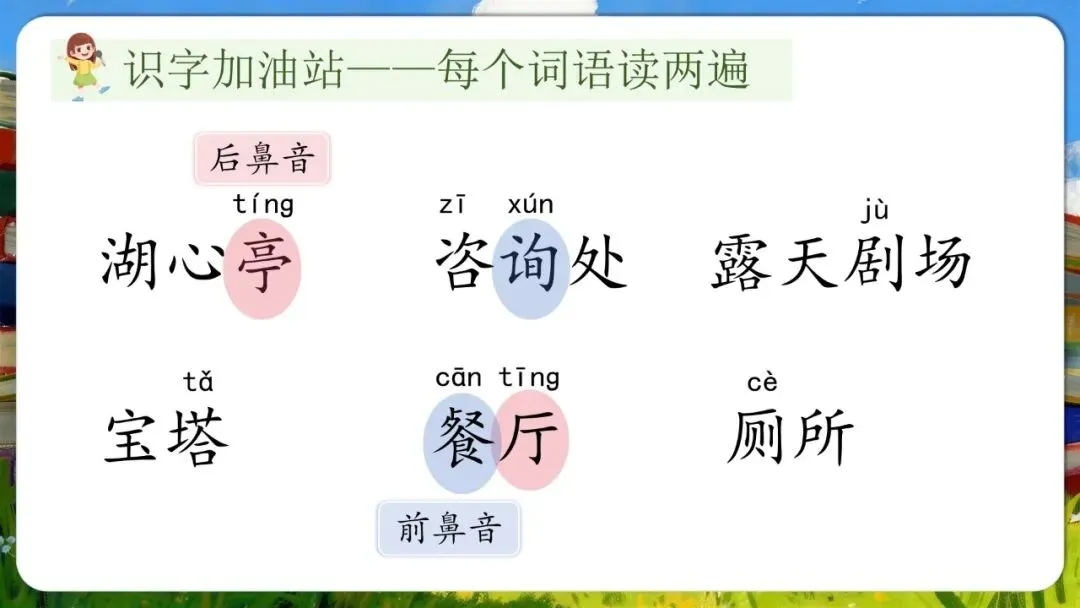 识字加油站——每个词语读两遍

后鼻音

tíng
湖心亭

zī xún
咨询处

jù
露天剧场

tǎ
宝塔

cān tīng
餐厅

cè
厕所

前鼻音